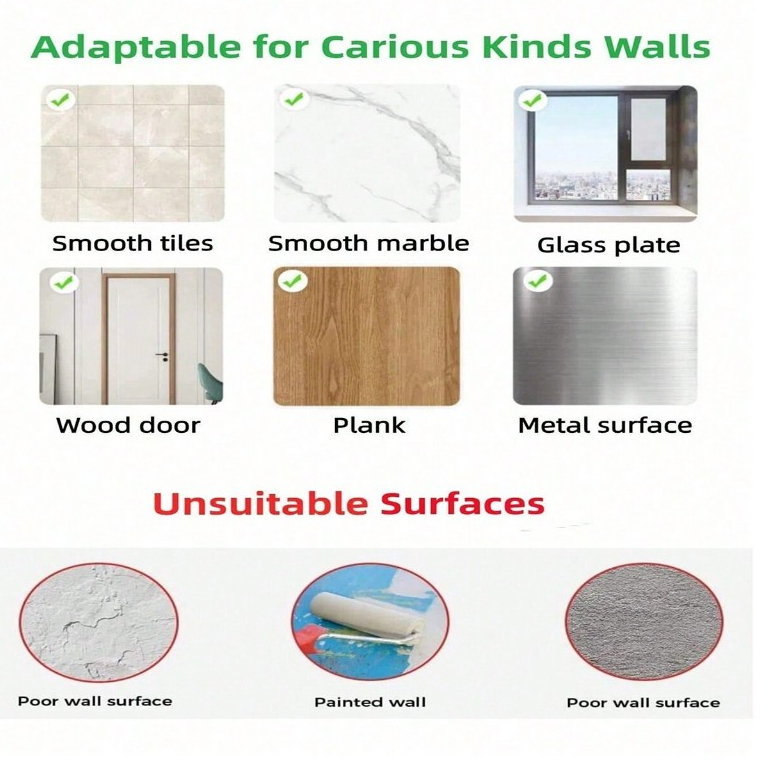 Adaptable for Carious Kinds Walls

Smooth tiles

Smooth marble

Glass plate

Wood door

Plank

Metal surface

Unsuitable Surfaces

Poor wall surface

Painted wall

Poor wall surface